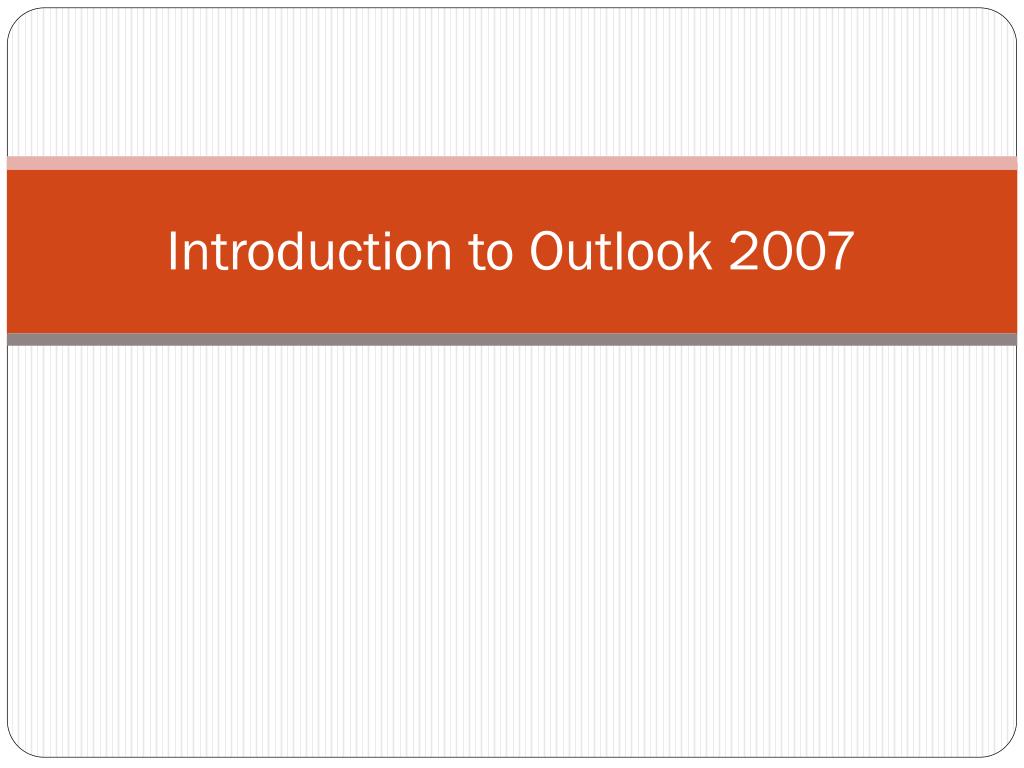 Introduction to Outlook 2007